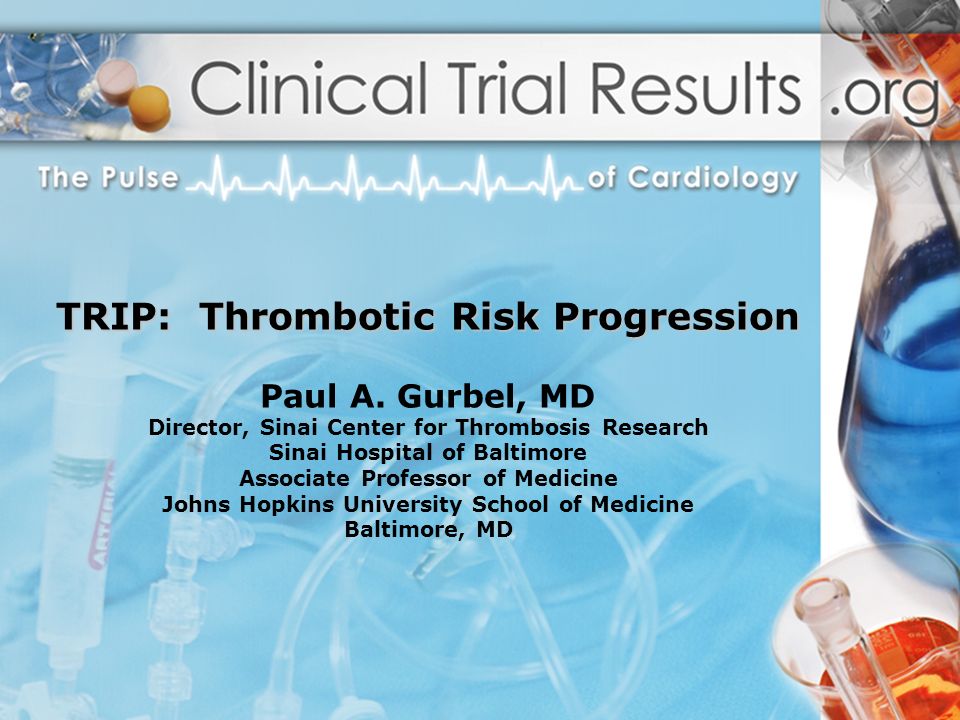 Clinical Trial Results .org

The Pulse of Cardiology

TRIP: Thrombotic Risk Progression

Paul A. Gurbel, MD
Director, Sinai Center for Thrombosis Research
Sinai Hospital of Baltimore
Associate Professor of Medicine
Johns Hopkins University School of Medicine
Baltimore, MD